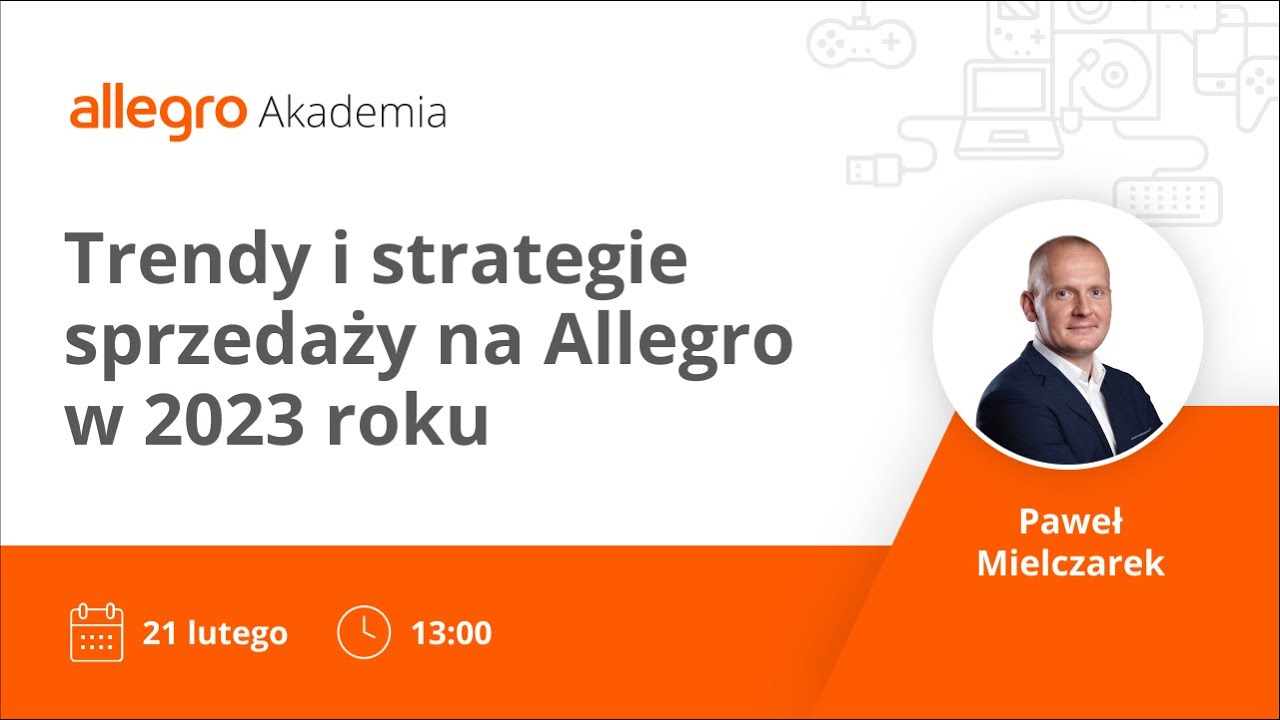 allegro Akademia

Trendy i strategie sprzedaży na Allegro w 2023 roku

Paweł Mielczarek

21 lutego 13:00